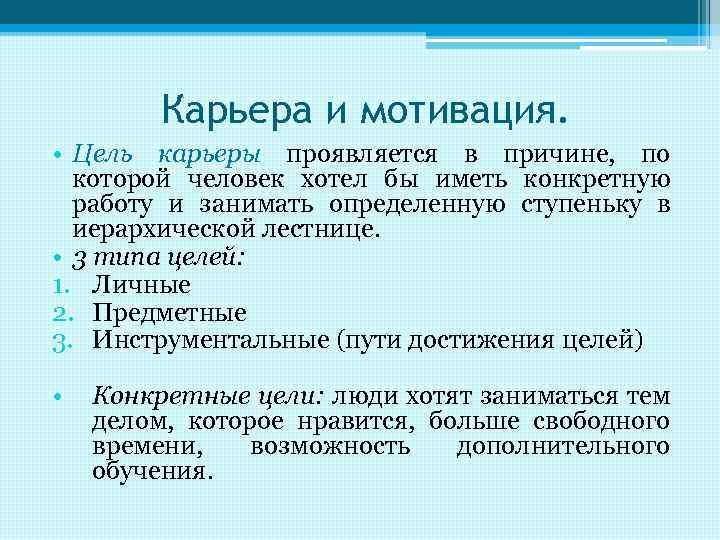 Карьера и мотивация.

• Цель карьеры проявляется в причине, по которой человек хотел бы иметь конкретную работу и занимать определенную ступеньку в иерархической лестнице.

• 3 типа целей:

1. Личные
2. Предметные
3. Инструментальные (пути достижения целей)

• Конкретные цели: люди хотят заниматься тем делом, которое нравится, больше свободного времени, возможность дополнительного обучения.